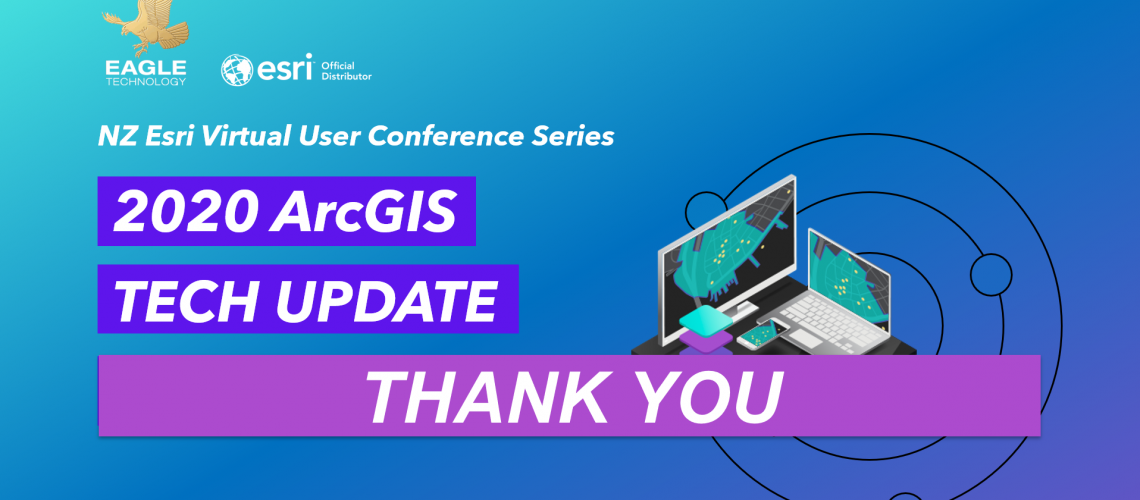 EAGLE TECHNOLOGY

esri Official Distributor

NZ Esri Virtual User Conference Series

2020 ArcGIS

TECH UPDATE

THANK YOU